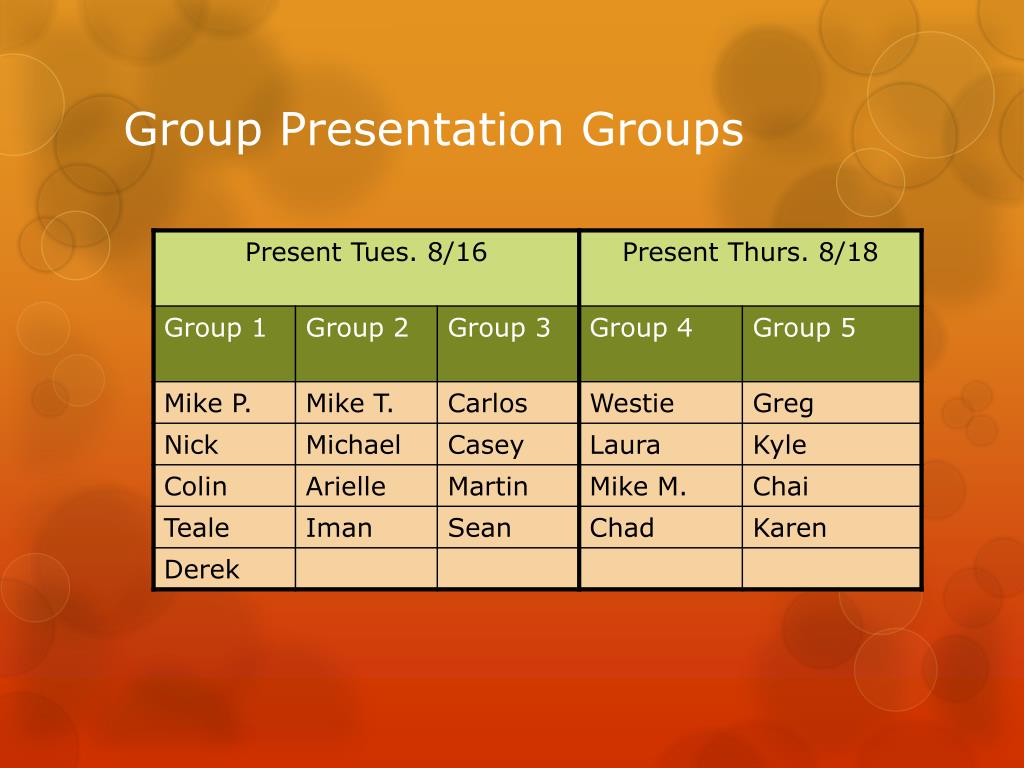 Group Presentation Groups

| Present Tues. 8/16 | | | Present Thurs. 8/18 | |
|---|---|---|---|---|
| Group 1 | Group 2 | Group 3 | Group 4 | Group 5 |
| Mike P. | Mike T. | Carlos | Westie | Greg |
| Nick | Michael | Casey | Laura | Kyle |
| Colin | Arielle | Martin | Mike M. | Chai |
| Teale | Iman | Sean | Chad | Karen |
| Derek | | | | |